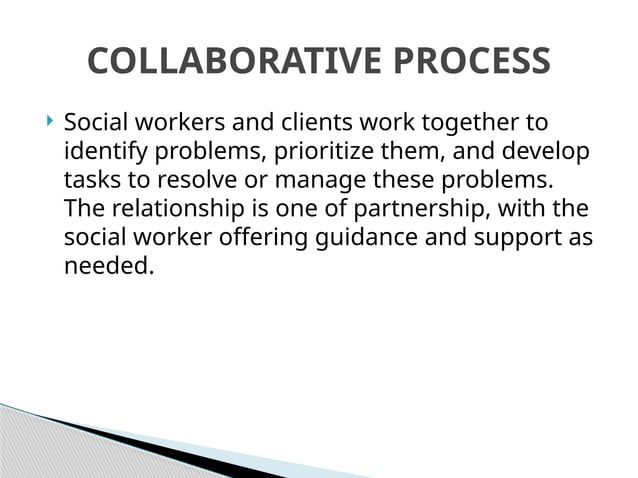 COLLABORATIVE PROCESS

Social workers and clients work together to identify problems, prioritize them, and develop tasks to resolve or manage these problems. The relationship is one of partnership, with the social worker offering guidance and support as needed.